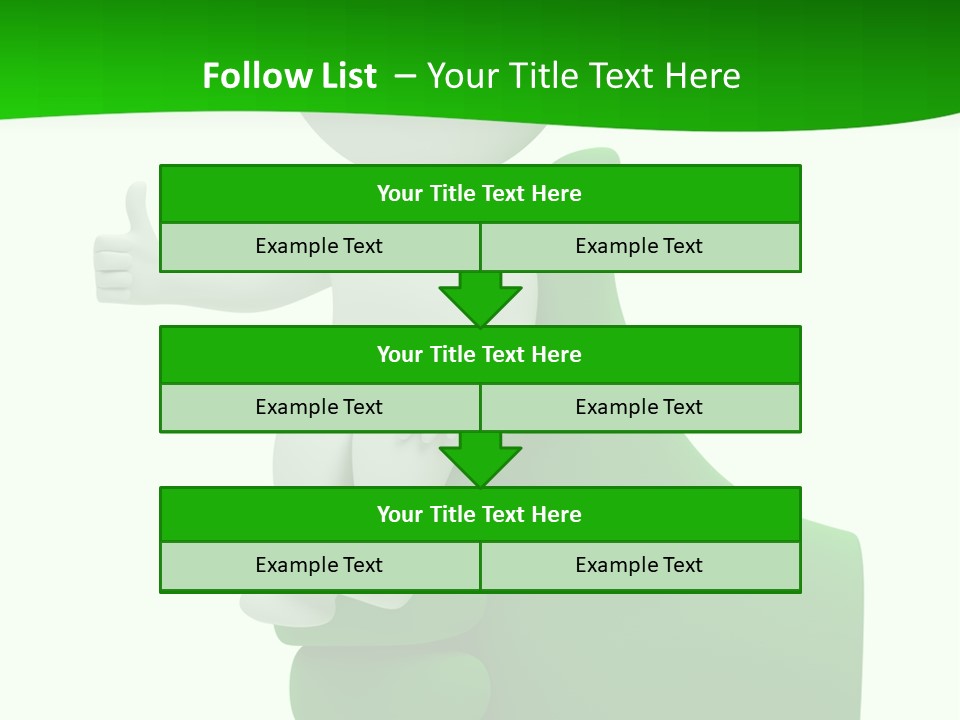 Follow List – Your Title Text Here

Your Title Text Here

Example Text

Example Text

Your Title Text Here

Example Text

Example Text

Your Title Text Here

Example Text

Example Text